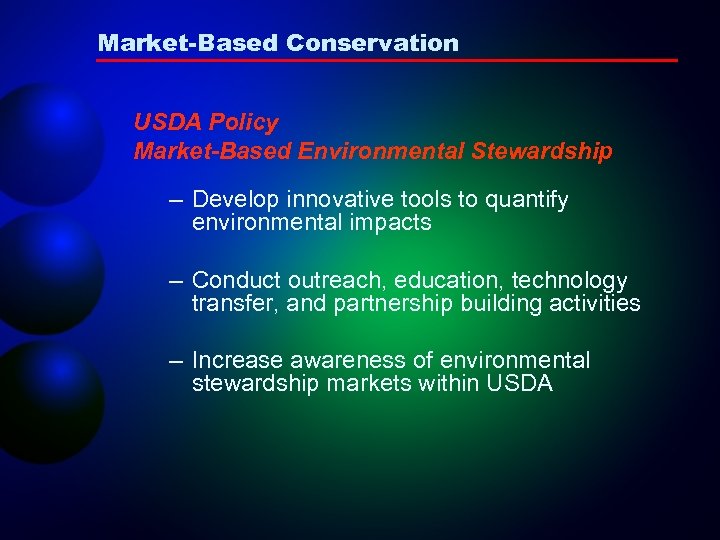 Market-Based Conservation

USDA Policy
Market-Based Environmental Stewardship

– Develop innovative tools to quantify environmental impacts

– Conduct outreach, education, technology transfer, and partnership building activities

– Increase awareness of environmental stewardship markets within USDA